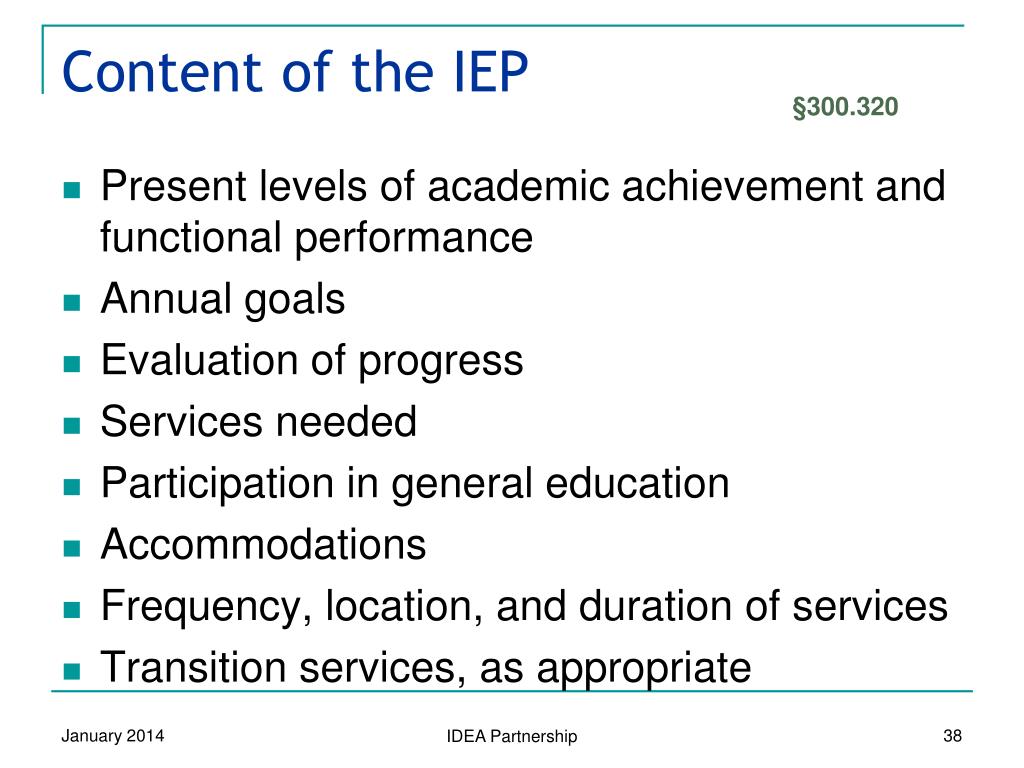 Content of the IEP

§300.320

- Present levels of academic achievement and functional performance
- Annual goals
- Evaluation of progress
- Services needed
- Participation in general education
- Accommodations
- Frequency, location, and duration of services
- Transition services, as appropriate

January 2014

IDEA Partnership

38